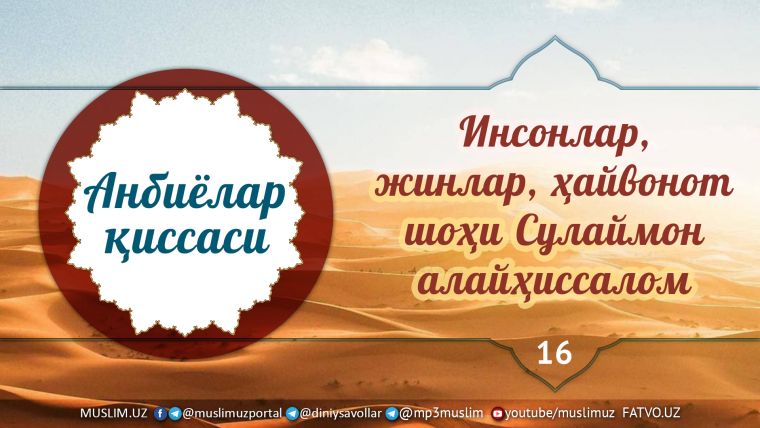 Анбиёлар қиссаси

Инсонлар, жинлар, ҳайвонот шоҳи Сулаймон алайҳиссалом

16

MUSLIM.UZ @muslimuzportal @diniysavollar @mp3muslim youtube/muslimuz FATVO.UZ